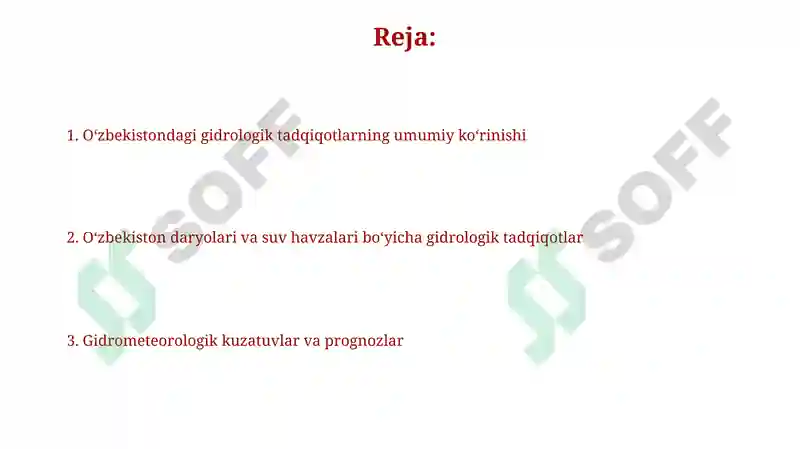 Reja:

1. O‘zbekistondagi gidrologik tadqiqotlarning umumiy ko‘rinishi

2. O‘zbekiston daryolari va suv havzalari bo‘yicha gidrologik tadqiqotlar

3. Gidrometeorologik kuzatuvlar va prognozlar

SOFF

SOFF